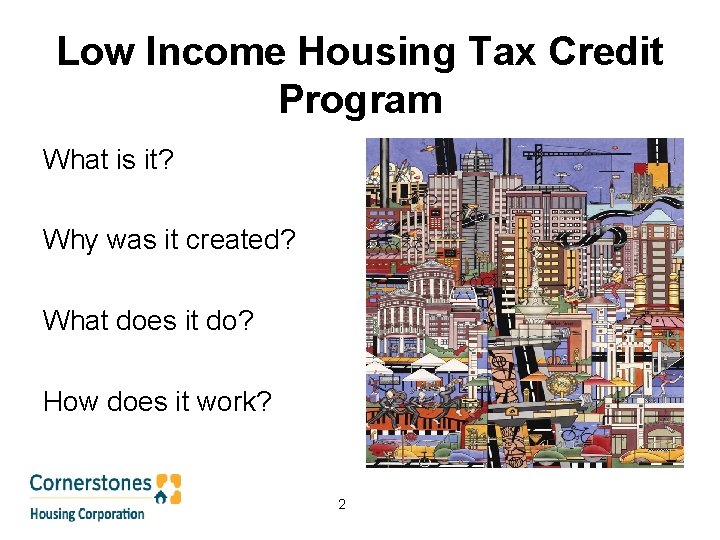 Low Income Housing Tax Credit Program

What is it?

Why was it created?

What does it do?

How does it work?

Cornerstones
Housing Corporation

2